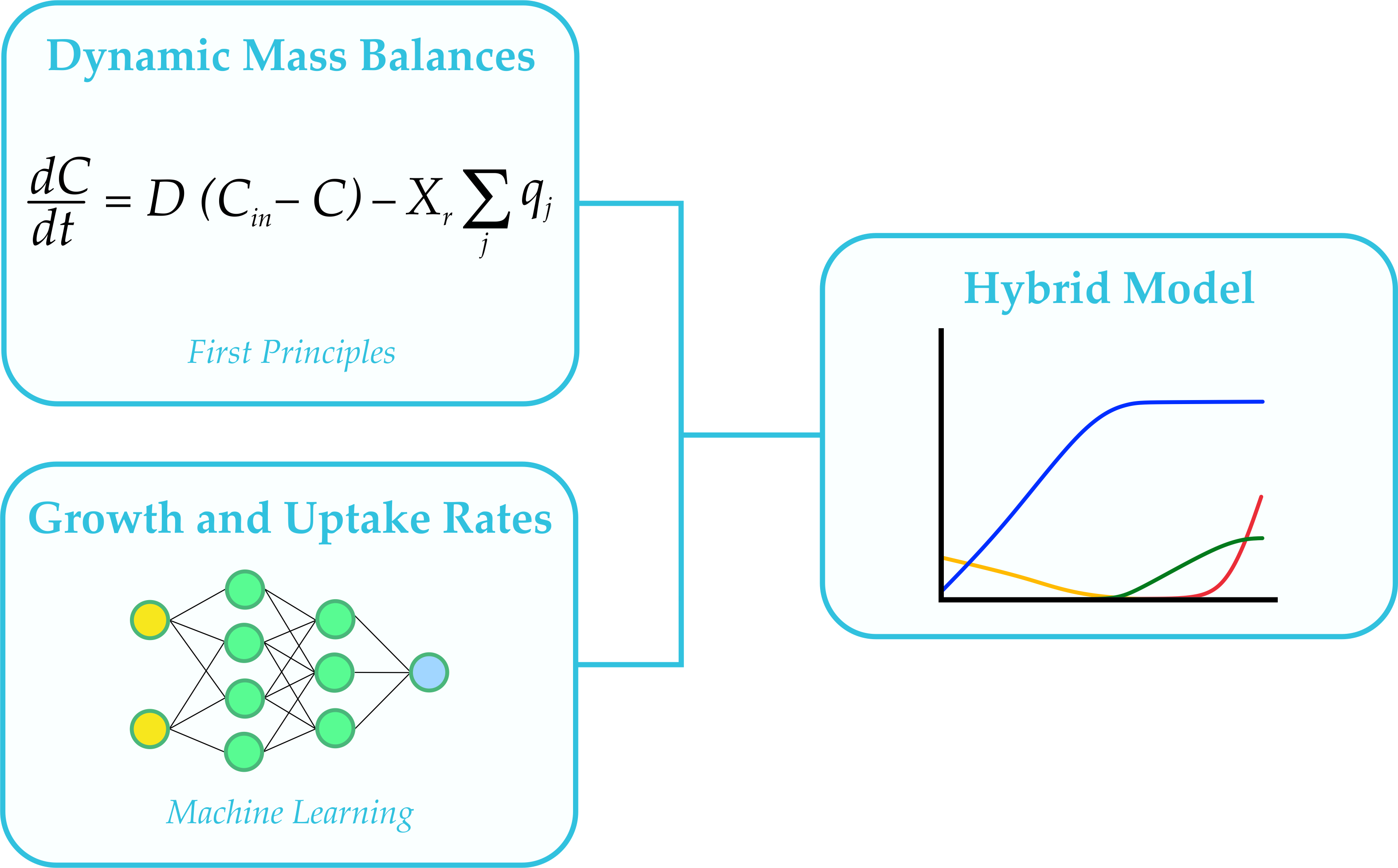 Dynamic Mass Balances

$\frac{dC}{dt} = D\,(C_{in} - C) - X_r \sum_j q_j$

First Principles

Growth and Uptake Rates

Machine Learning

Hybrid Model